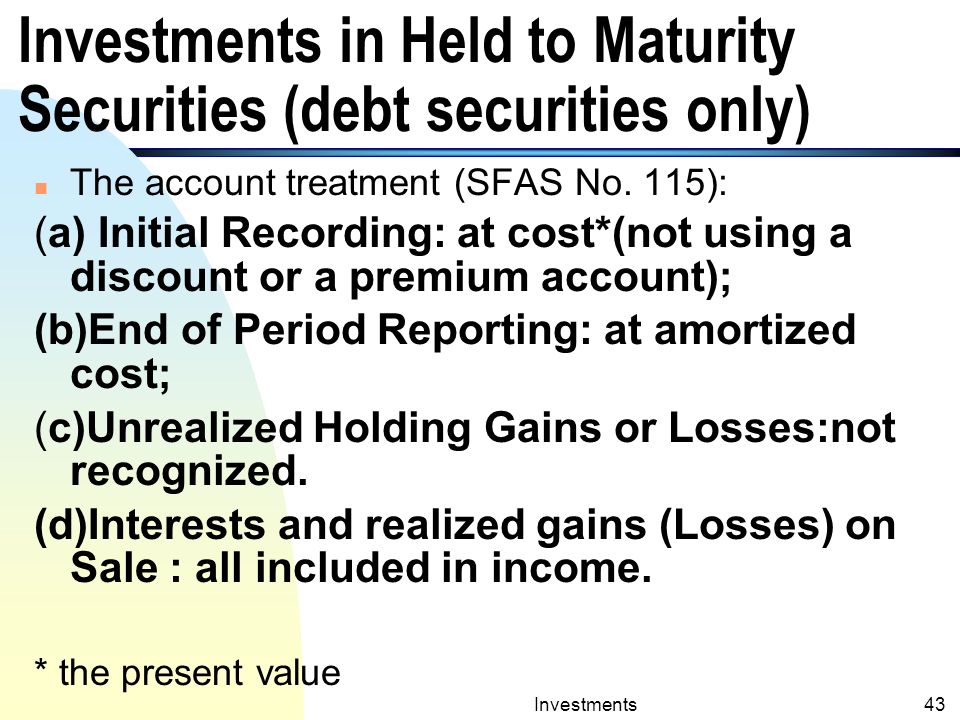 Investments in Held to Maturity Securities (debt securities only)

The account treatment (SFAS No. 115):

(a) Initial Recording: at cost*(not using a discount or a premium account);

(b)End of Period Reporting: at amortized cost;

(c)Unrealized Holding Gains or Losses:not recognized.

(d)Interests and realized gains (Losses) on Sale : all included in income.

* the present value

Investments

43